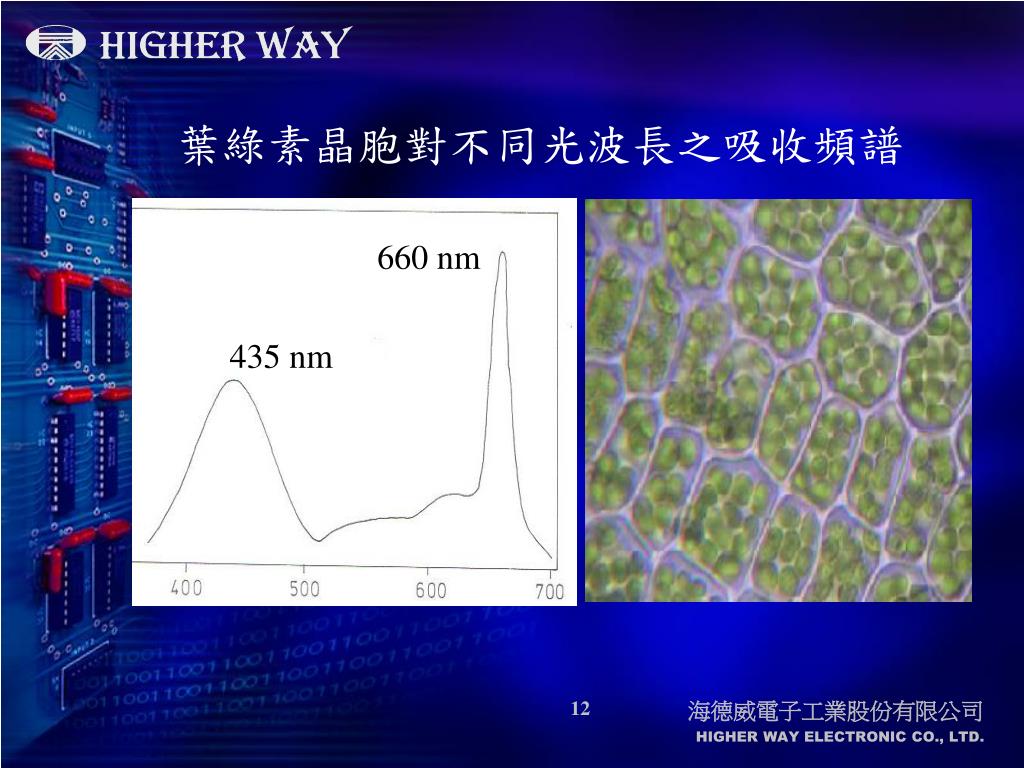 HIGHER WAY

葉綠素晶胞對不同光波長之吸收頻譜

660 nm

435 nm

400 500 600 700

12

海德威電子工業股份有限公司
HIGHER WAY ELECTRONIC CO., LTD.